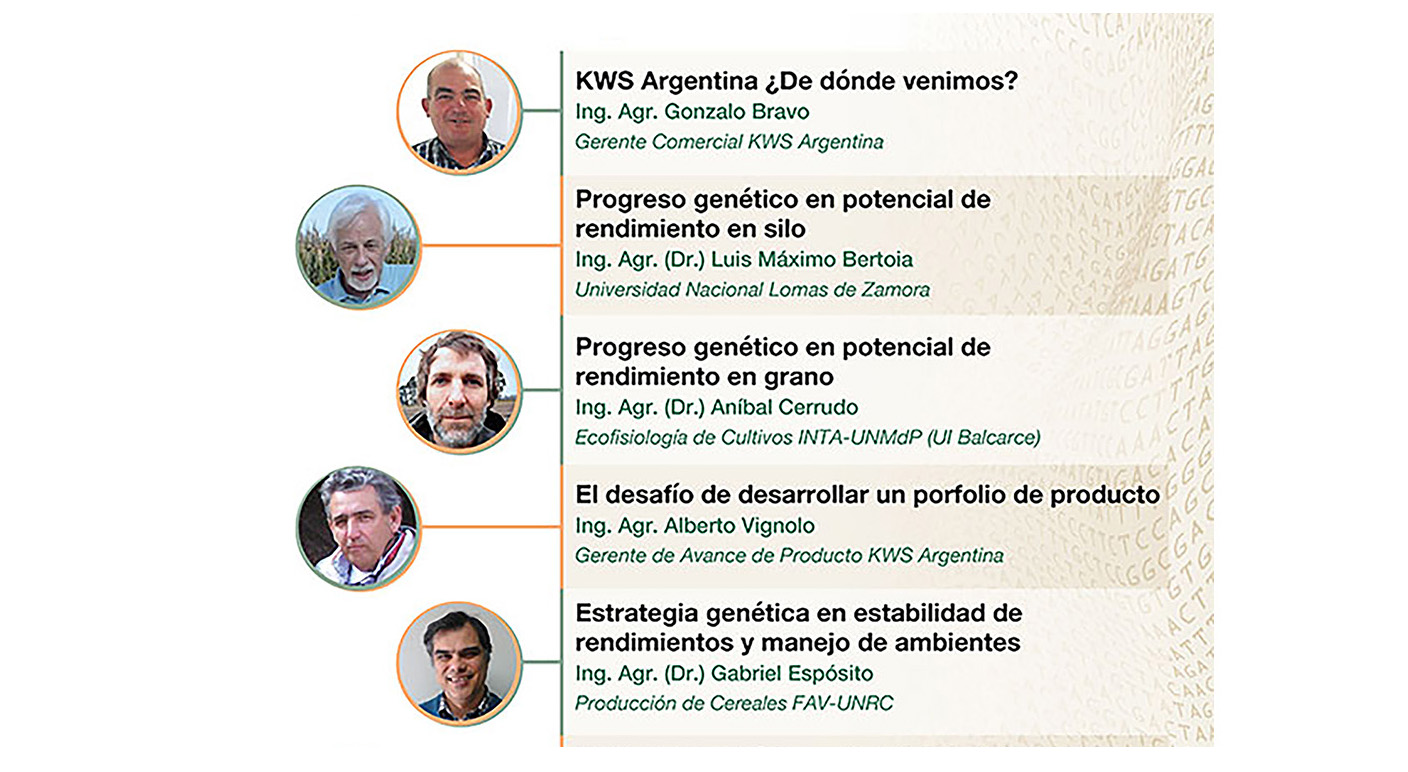 KWS Argentina ¿De dónde venimos?
Ing. Agr. Gonzalo Bravo
Gerente Comercial KWS Argentina

Progreso genético en potencial de rendimiento en silo
Ing. Agr. (Dr.) Luis Máximo Bertoia
Universidad Nacional Lomas de Zamora

Progreso genético en potencial de rendimiento en grano
Ing. Agr. (Dr.) Aníbal Cerrudo
Ecofisiología de Cultivos INTA-UNMdP (UI Balcarce)

El desafío de desarrollar un porfolio de producto
Ing. Agr. Alberto Vignolo
Gerente de Avance de Producto KWS Argentina

Estrategia genética en estabilidad de rendimientos y manejo de ambientes
Ing. Agr. (Dr.) Gabriel Espósito
Producción de Cereales FAV-UNRC